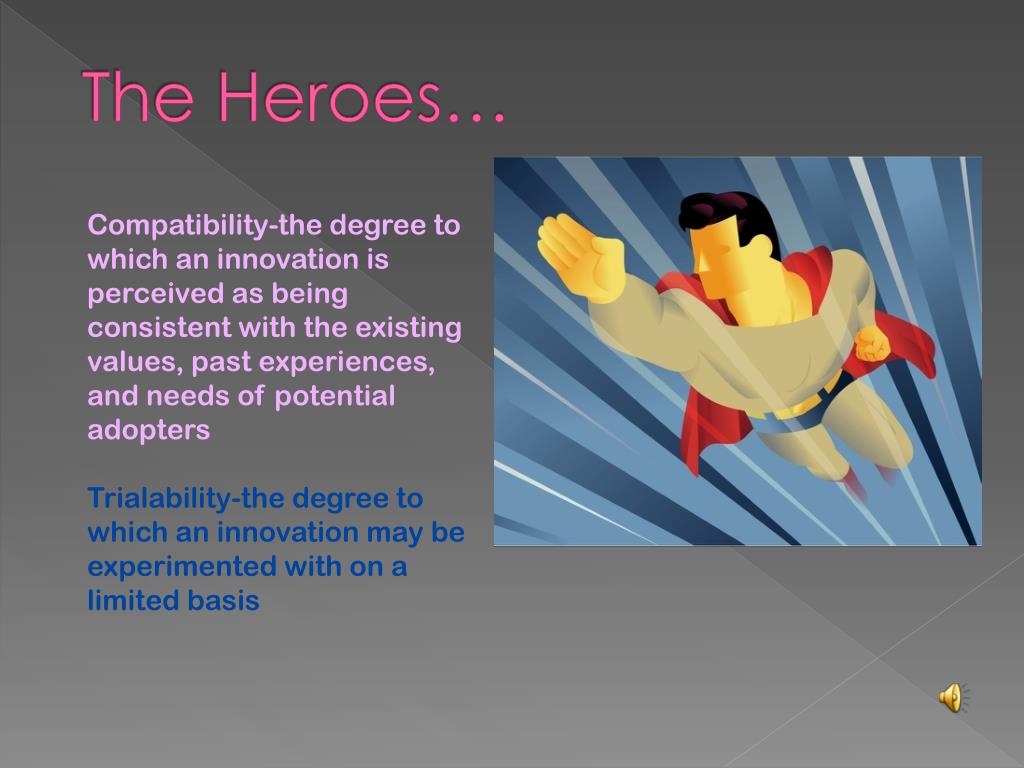 The Heroes…

Compatibility-the degree to which an innovation is perceived as being consistent with the existing values, past experiences, and needs of potential adopters

Trialability-the degree to which an innovation may be experimented with on a limited basis